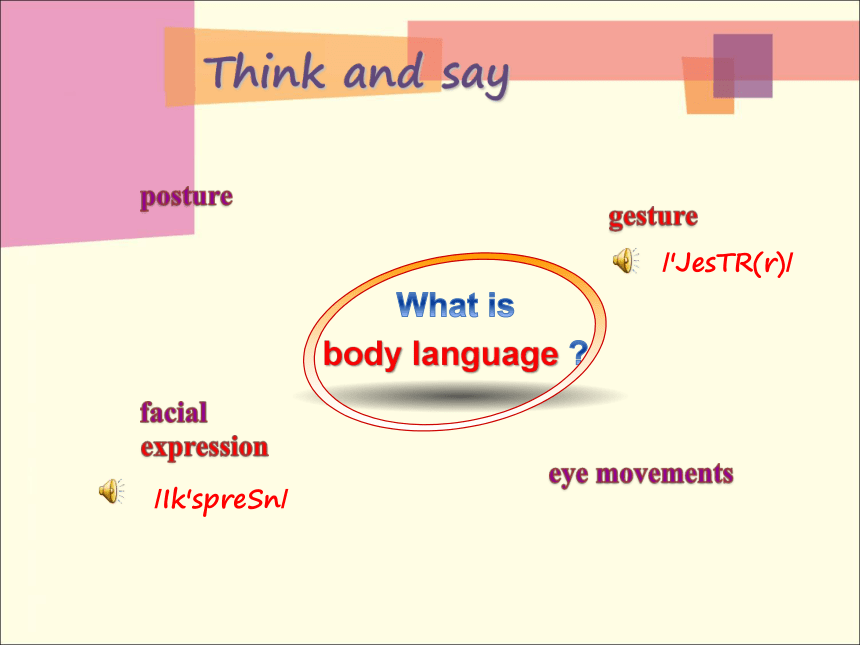 Think and say

posture

gesture

/'JesTR(r)/

What is

body language ?

facial expression

/Ik'spreSn/

eye movements